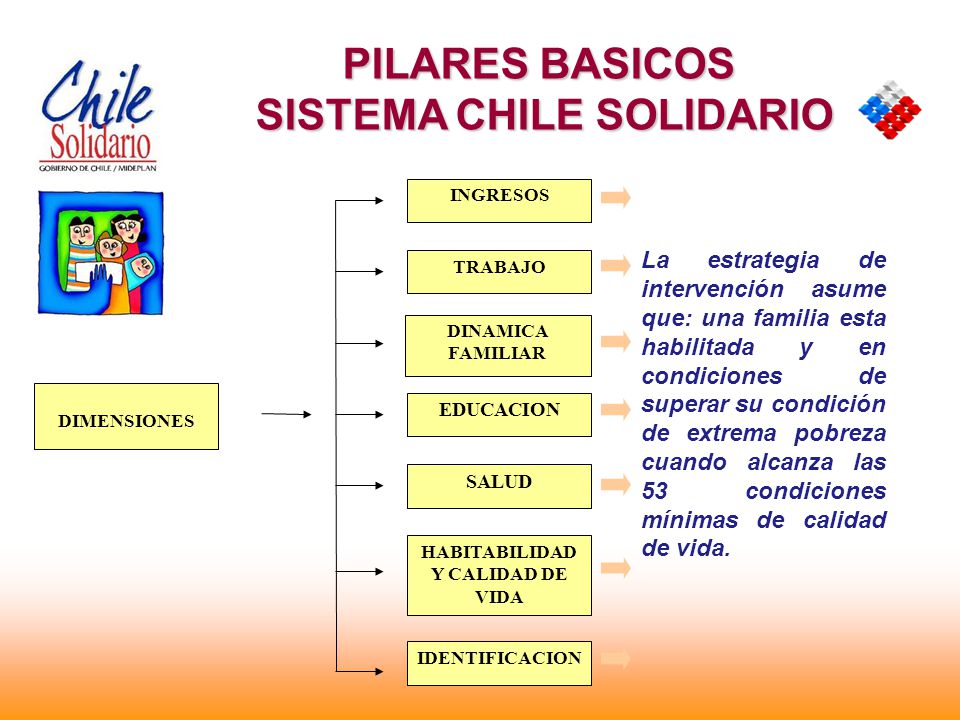 Chile Solidario
GOBIERNO DE CHILE / MIDEPLAN

PILARES BASICOS
SISTEMA CHILE SOLIDARIO

DIMENSIONES

INGRESOS

TRABAJO

DINAMICA FAMILIAR

EDUCACION

SALUD

HABITABILIDAD Y CALIDAD DE VIDA

IDENTIFICACION

La estrategia de intervención asume que: una familia esta habilitada y en condiciones de superar su condición de extrema pobreza cuando alcanza las 53 condiciones mínimas de calidad de vida.